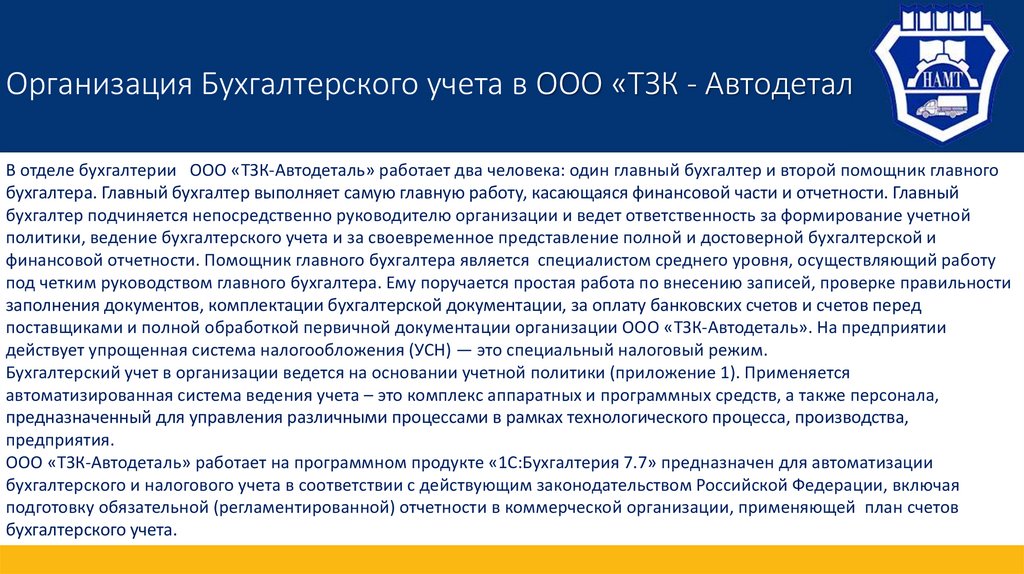 Организация Бухгалтерского учета в ООО «ТЗК - Автодетал

НАМТ

В отделе бухгалтерии ООО «ТЗК-Автодеталь» работает два человека: один главный бухгалтер и второй помощник главного бухгалтера. Главный бухгалтер выполняет самую главную работу, касающаяся финансовой части и отчетности. Главный бухгалтер подчиняется непосредственно руководителю организации и ведет ответственность за формирование учетной политики, ведение бухгалтерского учета и за своевременное представление полной и достоверной бухгалтерской и финансовой отчетности. Помощник главного бухгалтера является специалистом среднего уровня, осуществляющий работу под четким руководством главного бухгалтера. Ему поручается простая работа по внесению записей, проверке правильности заполнения документов, комплектации бухгалтерской документации, за оплату банковских счетов и счетов перед поставщиками и полной обработкой первичной документации организации ООО «ТЗК-Автодеталь». На предприятии действует упрощенная система налогообложения (УСН) — это специальный налоговый режим.
Бухгалтерский учет в организации ведется на основании учетной политики (приложение 1). Применяется автоматизированная система ведения учета – это комплекс аппаратных и программных средств, а также персонала, предназначенный для управления различными процессами в рамках технологического процесса, производства, предприятия.
ООО «ТЗК-Автодеталь» работает на программном продукте «1С:Бухгалтерия 7.7» предназначен для автоматизации бухгалтерского и налогового учета в соответствии с действующим законодательством Российской Федерации, включая подготовку обязательной (регламентированной) отчетности в коммерческой организации, применяющей план счетов бухгалтерского учета.